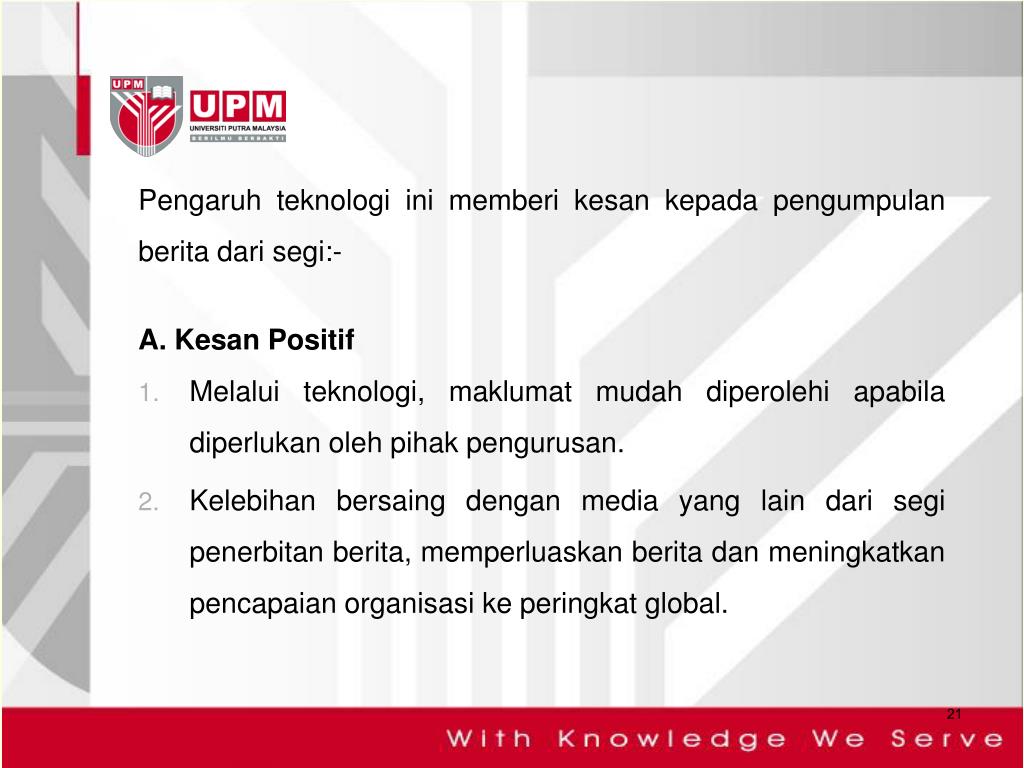 UPM
UPM
UNIVERSITI PUTRA MALAYSIA
BERILMU BERBAKTI

Pengaruh teknologi ini memberi kesan kepada pengumpulan berita dari segi:-

A. Kesan Positif

1. Melalui teknologi, maklumat mudah diperolehi apabila diperlukan oleh pihak pengurusan.
2. Kelebihan bersaing dengan media yang lain dari segi penerbitan berita, memperluaskan berita dan meningkatkan pencapaian organisasi ke peringkat global.

21

With Knowledge We Serve